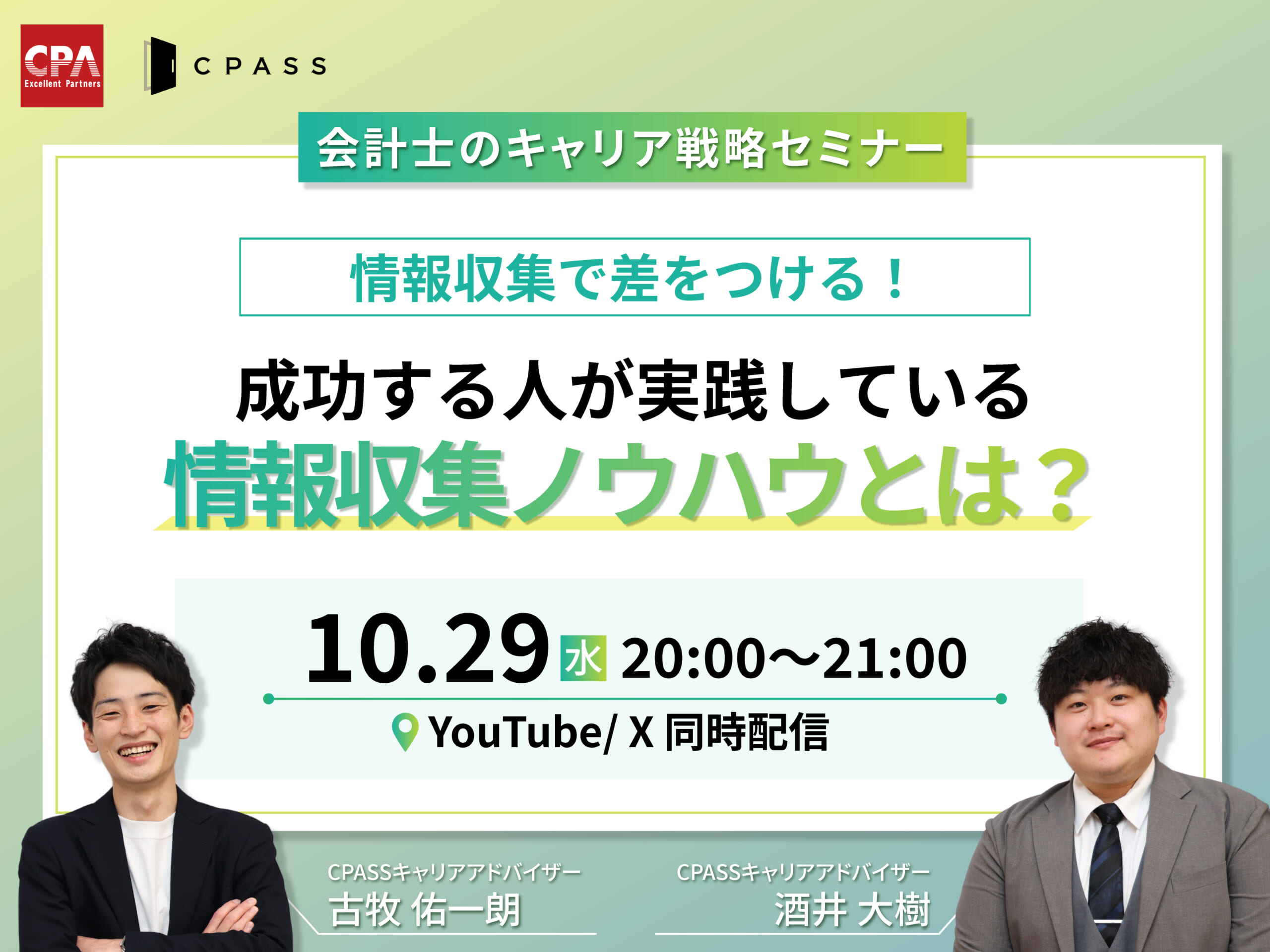 CPA
Excellent Partners

CPASS

会計士のキャリア戦略セミナー

情報収集で差をつける！

成功する人が実践している
情報収集ノウハウとは？

10.29 水 20:00〜21:00

YouTube/ X 同時配信

CPASSキャリアアドバイザー
古牧 佑一朗

CPASSキャリアアドバイザー
酒井 大樹